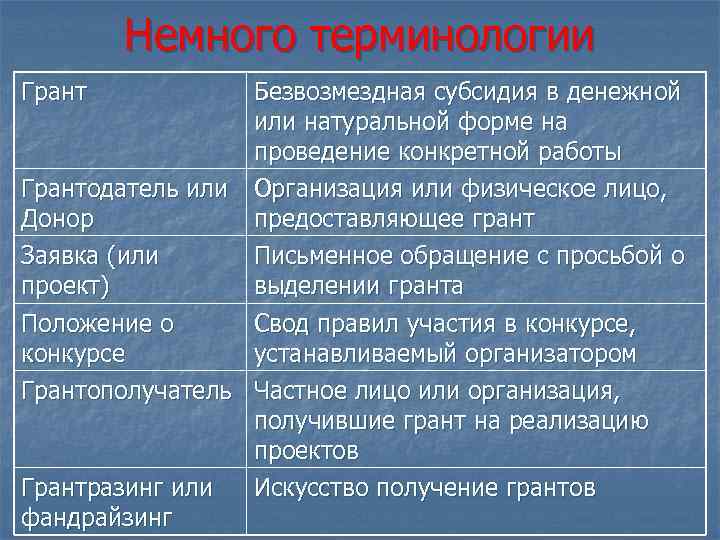 Немного терминологии

| | |
|---|---|
| Грант | Безвозмездная субсидия в денежной или натуральной форме на проведение конкретной работы |
| Грантодатель или Донор | Организация или физическое лицо, предоставляющее грант |
| Заявка (или проект) | Письменное обращение с просьбой о выделении гранта |
| Положение о конкурсе | Свод правил участия в конкурсе, устанавливаемый организатором |
| Грантополучатель | Частное лицо или организация, получившие грант на реализацию проектов |
| Грантразинг или фандрайзинг | Искусство получение грантов |